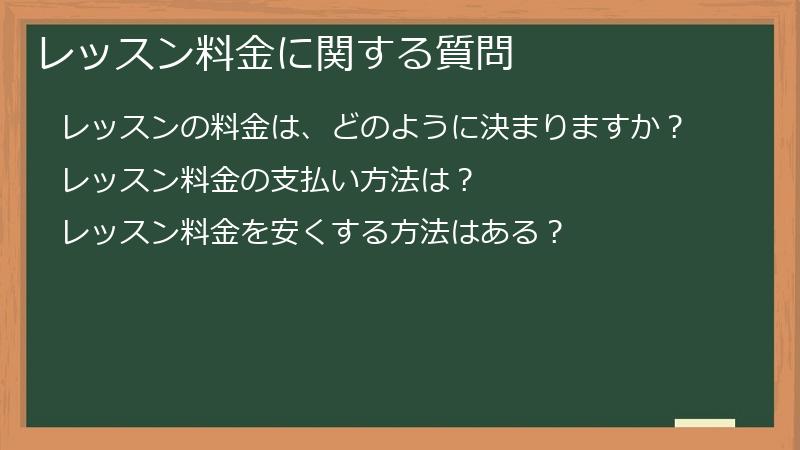 レッスン料金に関する質問

レッスンの料金は、どのように決まりますか？

レッスン料金の支払い方法は？

レッスン料金を安くする方法はある？